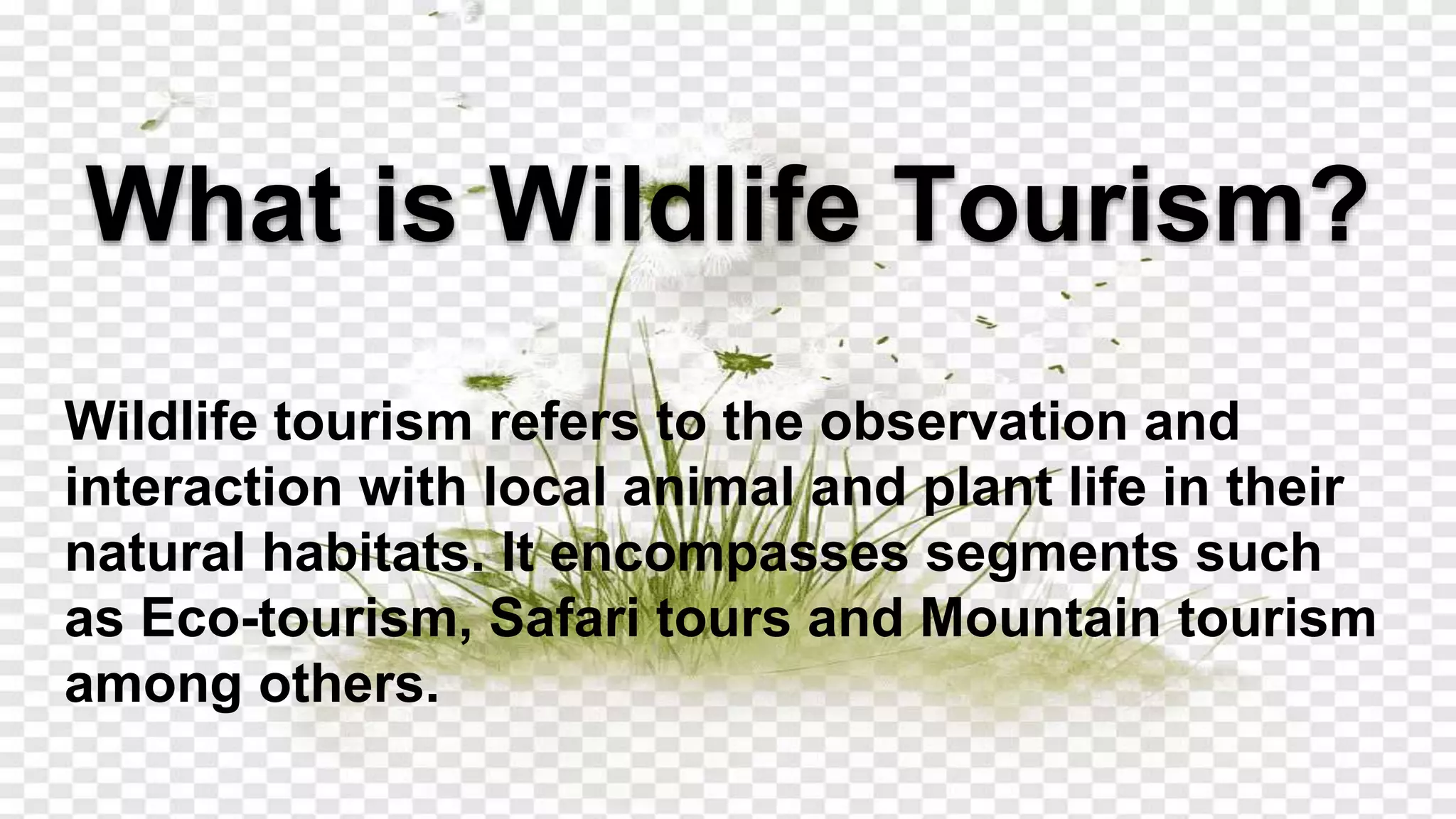 What is Wildlife Tourism?

Wildlife tourism refers to the observation and interaction with local animal and plant life in their natural habitats. It encompasses segments such as Eco-tourism, Safari tours and Mountain tourism among others.